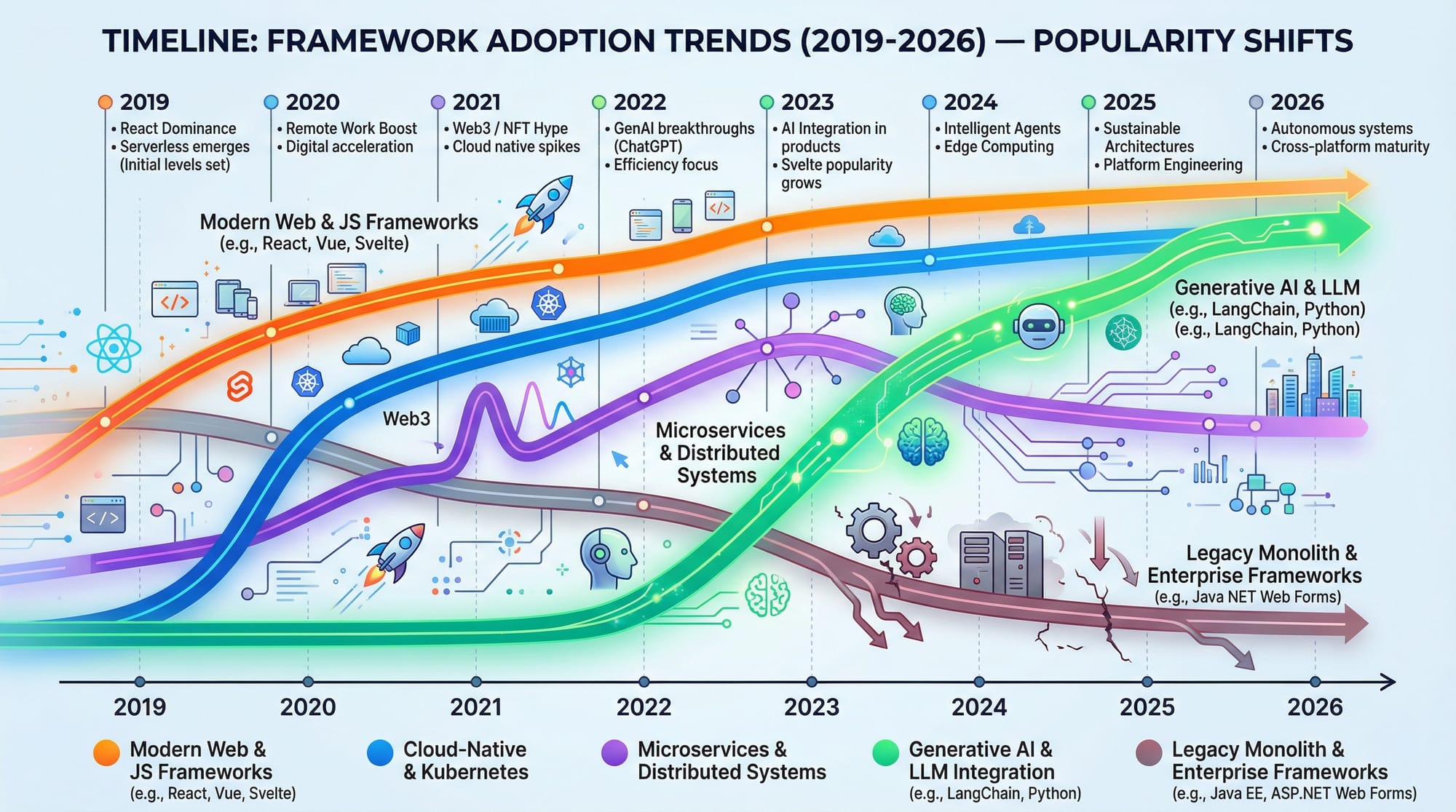 TIMELINE: FRAMEWORK ADOPTION TRENDS (2019-2026) — POPULARITY SHIFTS

2019
• React Dominance
• Serverless emerges (Initial levels set)

2020
• Remote Work Boost
• Digital acceleration

2021
• Web3 / NFT Hype
• Cloud native spikes

2022
• GenAI breakthroughs (ChatGPT)
• Efficiency focus

2023
• AI Integration in products
• Svelte popularity grows

2024
• Intelligent Agents
• Edge Computing

2025
• Sustainable Architectures
• Platform Engineering

2026
• Autonomous systems
• Cross-platform maturity

Modern Web & JS Frameworks
(e.g., React, Vue, Svelte)

Web3

Microservices & Distributed Systems

Generative AI & LLM
(e.g., LangChain, Python)
(e.g., LangChain, Python)

Legacy Monolith & Enterprise Frameworks
(e.g., Java NET Web Forms)

2019 2020 2021 2022 2023 2024 2025 2026

Modern Web & JS Frameworks
(e.g., React, Vue, Svelte)

Cloud-Native & Kubernetes

Microservices & Distributed Systems

Generative AI & LLM Integration
(e.g., LangChain, Python)

Legacy Monolith & Enterprise Frameworks
(e.g., Java EE, ASP.NET Web Forms)